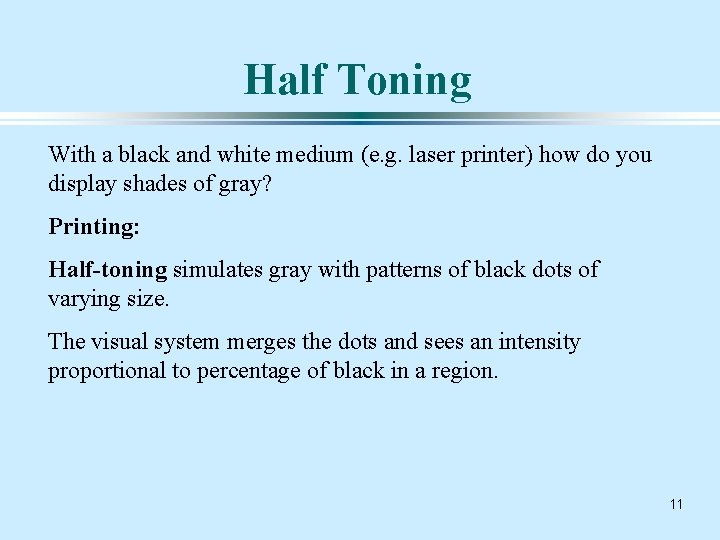 Half Toning

With a black and white medium (e.g. laser printer) how do you display shades of gray?

Printing:

Half-toning simulates gray with patterns of black dots of varying size.

The visual system merges the dots and sees an intensity proportional to percentage of black in a region.

11